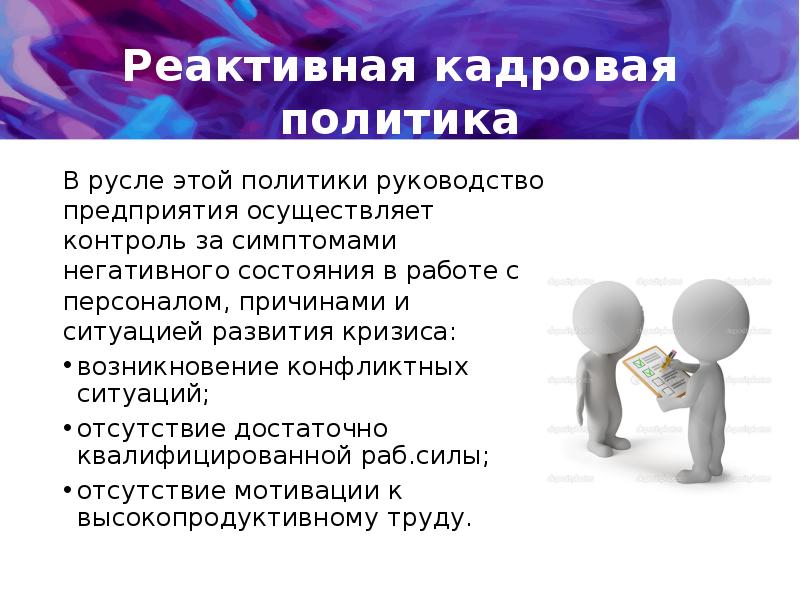 Реактивная кадровая политика

В русле этой политики руководство предприятия осуществляет контроль за симптомами негативного состояния в работе с персоналом, причинами и ситуацией развития кризиса:

• возникновение конфликтных ситуаций;
• отсутствие достаточно квалифицированной раб.силы;
• отсутствие мотивации к высокопродуктивному труду.